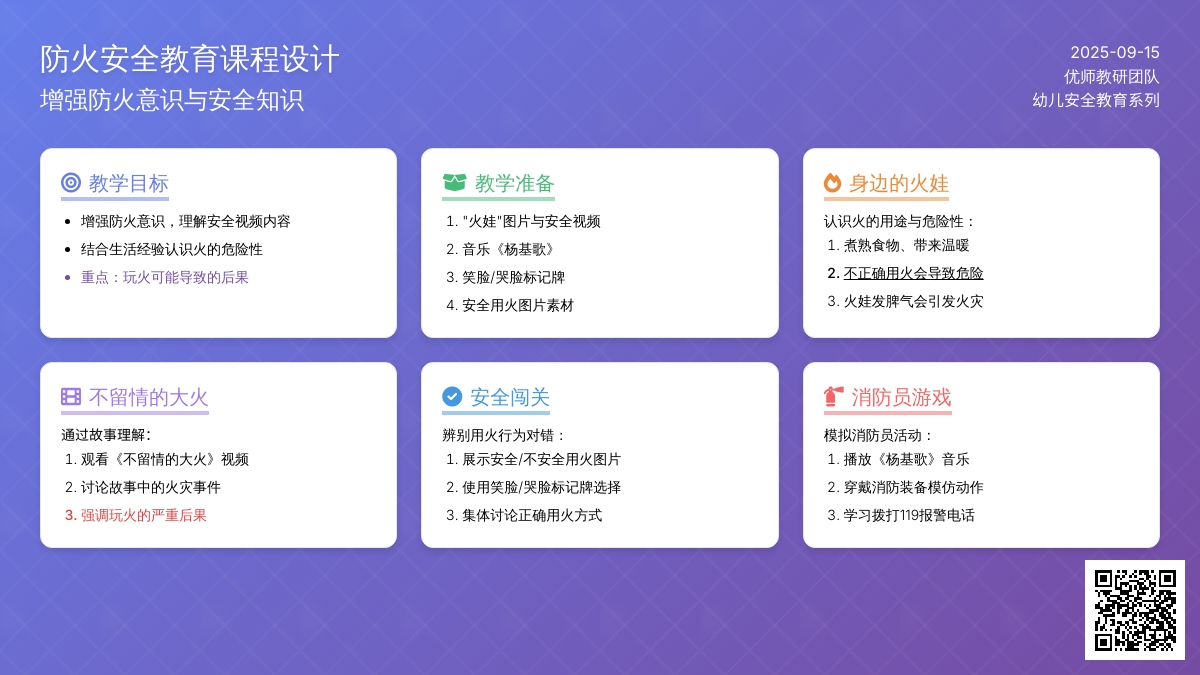 防火安全教育课程设计
增强防火意识与安全知识

2025-09-15
优师教研团队
幼儿安全教育系列

教学目标
- 增强防火意识，理解安全视频内容
- 结合生活经验认识火的危险性
- 重点：玩火可能导致的后果

教学准备
1. "火娃"图片与安全视频
2. 音乐《杨基歌》
3. 笑脸/哭脸标记牌
4. 安全用火图片素材

身边的火娃
认识火的用途与危险性：
1. 煮熟食物、带来温暖
2. 不正确用火会导致危险
3. 火娃发脾气会引发火灾

不留情的大火
通过故事理解：
1. 观看《不留情的大火》视频
2. 讨论故事中的火灾事件
3. 强调玩火的严重后果

安全闯关
辨别用火行为对错：
1. 展示安全/不安全用火图片
2. 使用笑脸/哭脸标记牌选择
3. 集体讨论正确用火方式

消防员游戏
模拟消防员活动：
1. 播放《杨基歌》音乐
2. 穿戴消防装备模仿动作
3. 学习拨打119报警电话